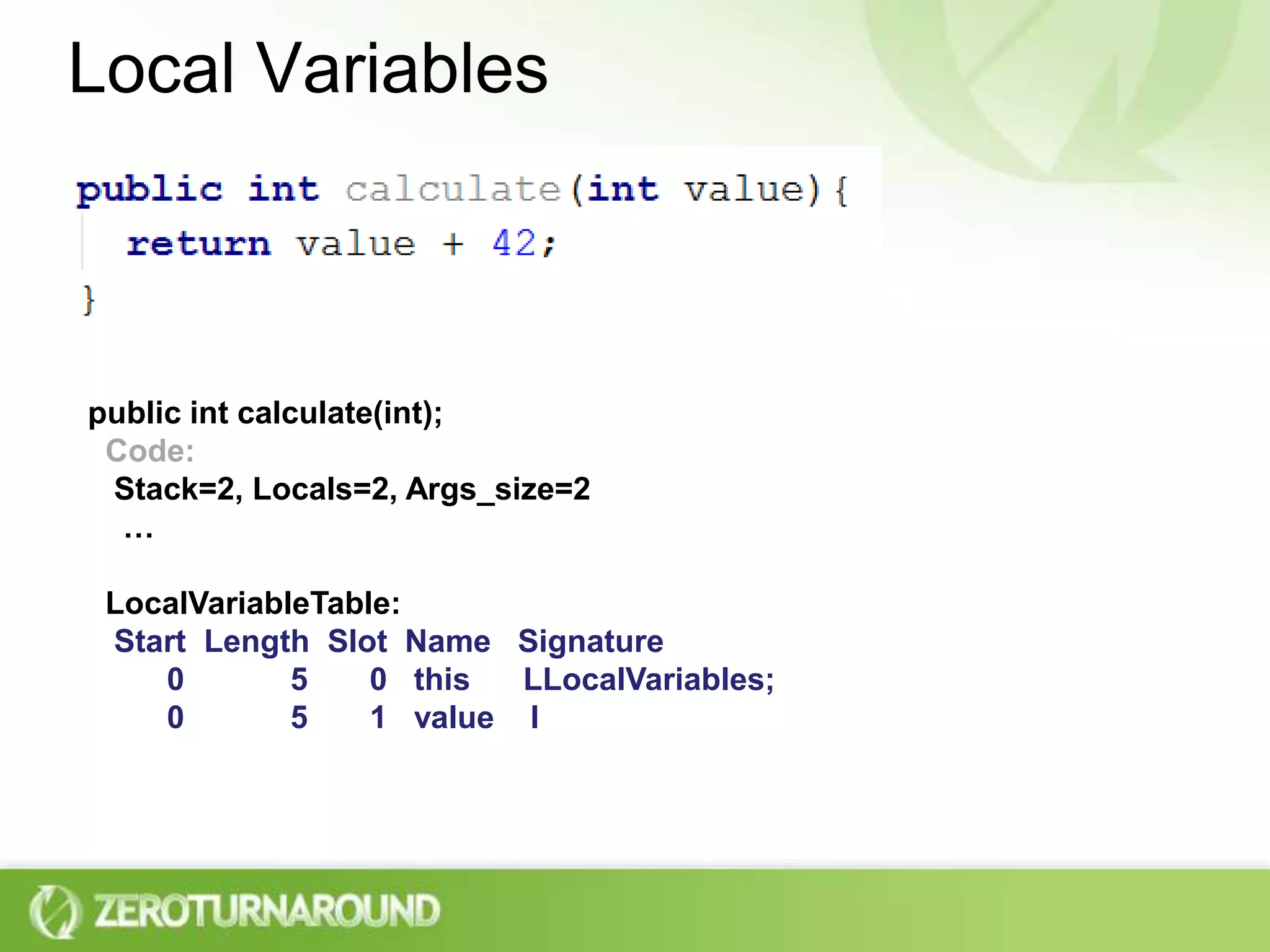 Local Variables

public int calculate(int value){
 return value + 42;
}

public int calculate(int);
 Code:
 Stack=2, Locals=2, Args_size=2
 …

LocalVariableTable:

| Start | Length | Slot | Name | Signature |
|---|---|---|---|---|
| 0 | 5 | 0 | this | LLocalVariables; |
| 0 | 5 | 1 | value | I |

ZEROTURNAROUND